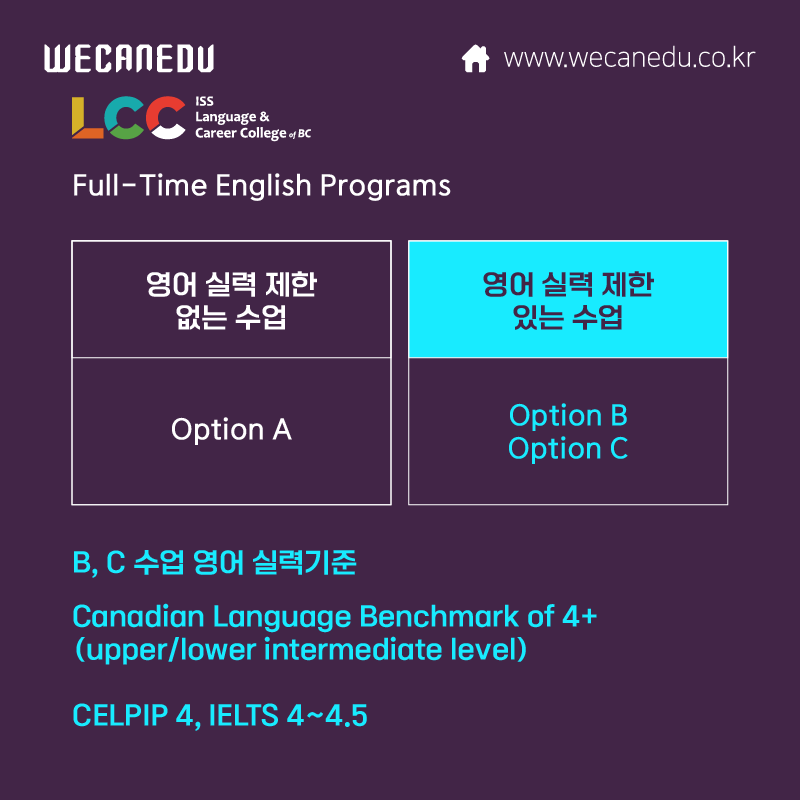 WECANEDU

www.wecanedu.co.kr

LCC ISS Language & Career College of BC

Full-Time English Programs

| 영어 실력 제한 없는 수업 | 영어 실력 제한 있는 수업 |
|---|---|
| Option A | Option B Option C |

B, C 수업 영어 실력기준

Canadian Language Benchmark of 4+ (upper/lower intermediate level)

CELPIP 4, IELTS 4~4.5